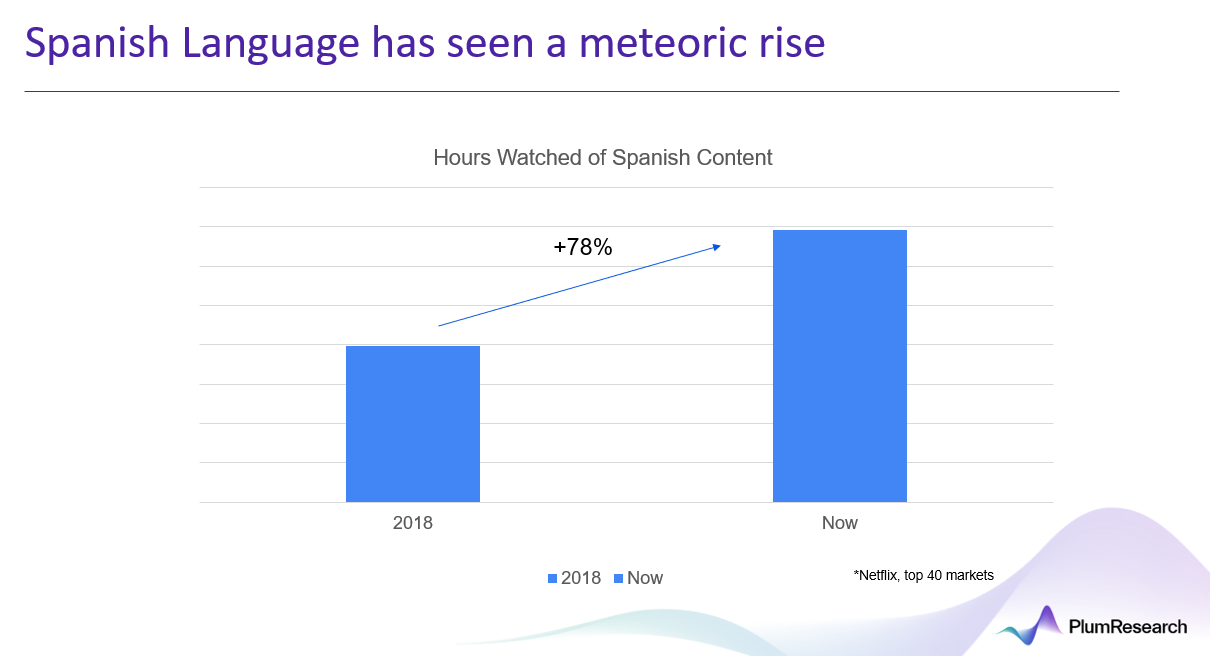 Spanish Language has seen a meteoric rise

Hours Watched of Spanish Content

+78%

2018

Now

2018 Now

*Netflix, top 40 markets

PlumResearch